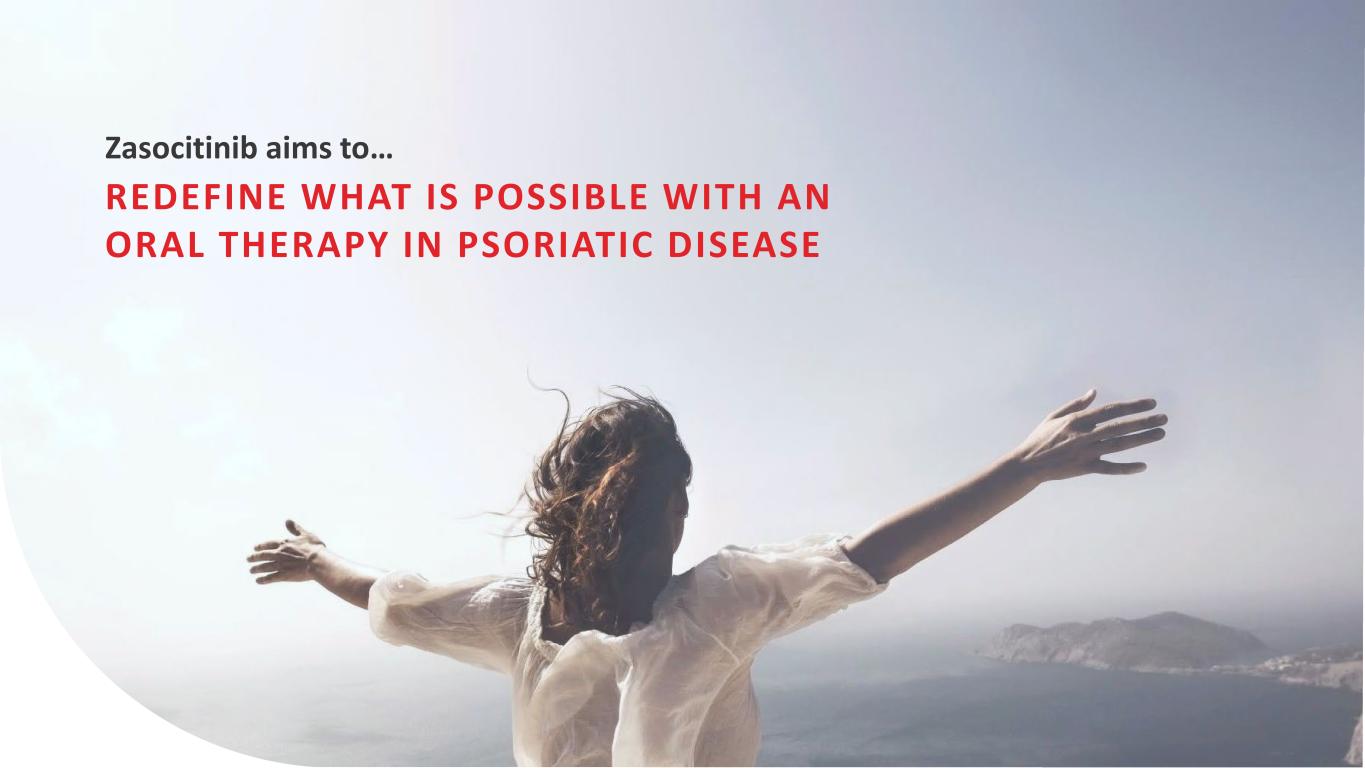 Zasocitinib aims to…

REDEFINE WHAT IS POSSIBLE WITH AN ORAL THERAPY IN PSORIATIC DISEASE